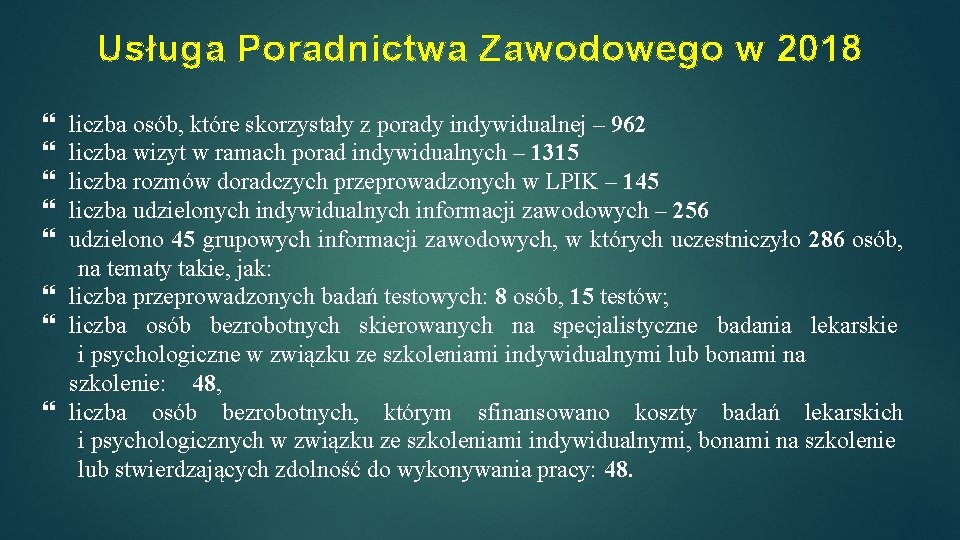 Usługa Poradnictwa Zawodowego w 2018

liczba osób, które skorzystały z porady indywidualnej – 962
liczba wizyt w ramach porad indywidualnych – 1315
liczba rozmów doradczych przeprowadzonych w LPIK – 145
liczba udzielonych indywidualnych informacji zawodowych – 256
udzielono 45 grupowych informacji zawodowych, w których uczestniczyło 286 osób, na tematy takie, jak:
liczba przeprowadzonych badań testowych: 8 osób, 15 testów;
liczba osób bezrobotnych skierowanych na specjalistyczne badania lekarskie i psychologiczne w związku ze szkoleniami indywidualnymi lub bonami na szkolenie: 48,
liczba osób bezrobotnych, którym sfinansowano koszty badań lekarskich i psychologicznych w związku ze szkoleniami indywidualnymi, bonami na szkolenie lub stwierdzających zdolność do wykonywania pracy: 48.